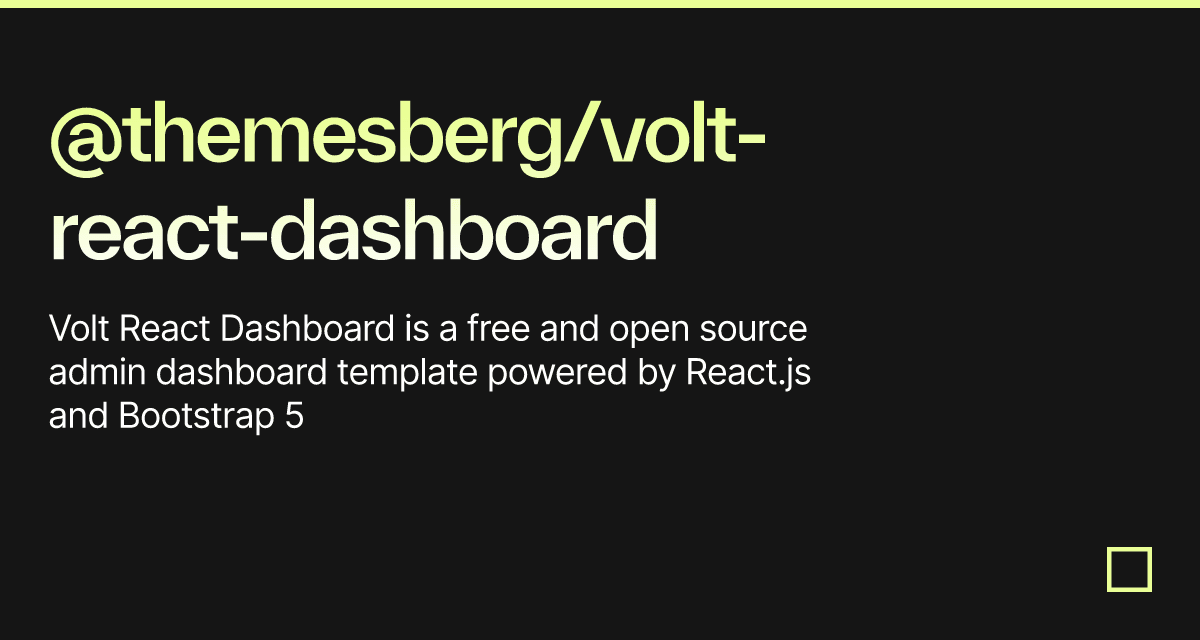 @themesberg/volt-react-dashboard

Volt React Dashboard is a free and open source admin dashboard template powered by React.js and Bootstrap 5